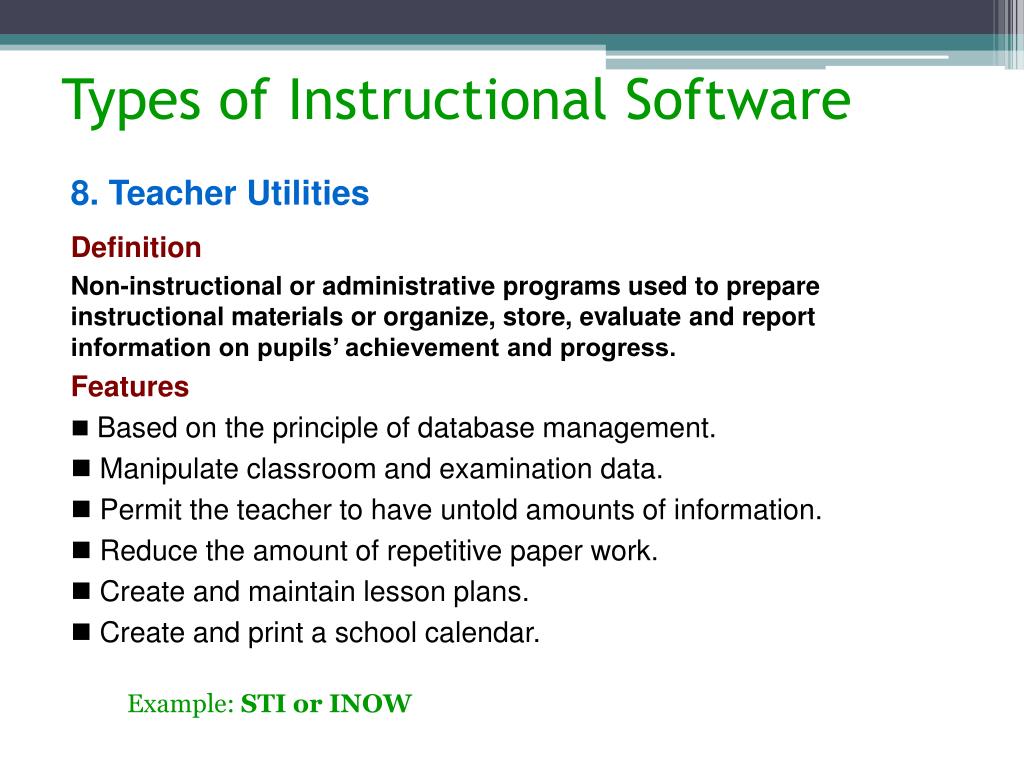 Types of Instructional Software

8. Teacher Utilities

Definition

Non-instructional or administrative programs used to prepare instructional materials or organize, store, evaluate and report information on pupils' achievement and progress.

Features

■ Based on the principle of database management.

■ Manipulate classroom and examination data.

■ Permit the teacher to have untold amounts of information.

■ Reduce the amount of repetitive paper work.

■ Create and maintain lesson plans.

■ Create and print a school calendar.

Example: STI or INOW